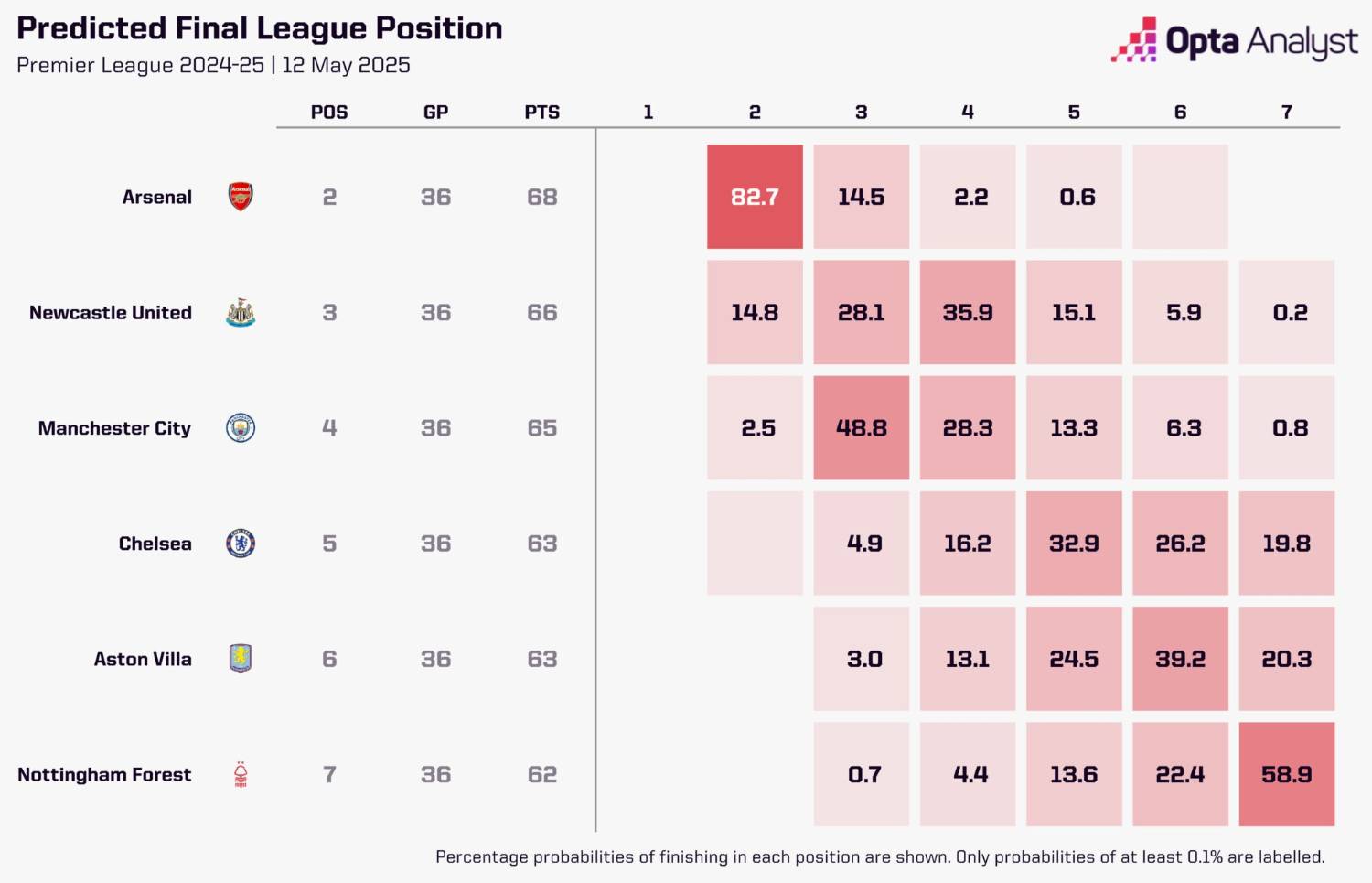 Predicted Final League Position
Premier League 2024-25 | 12 May 2025

Opta Analyst

| | POS | GP | PTS | 1 | 2 | 3 | 4 | 5 | 6 | 7 |
|---|---|---|---|---|---|---|---|---|---|---|
| Arsenal | 2 | 36 | 68 | | 82.7 | 14.5 | 2.2 | 0.6 | | |
| Newcastle United | 3 | 36 | 66 | | 14.8 | 28.1 | 35.9 | 15.1 | 5.9 | 0.2 |
| Manchester City | 4 | 36 | 65 | | 2.5 | 48.8 | 28.3 | 13.3 | 6.3 | 0.8 |
| Chelsea | 5 | 36 | 63 | | | 4.9 | 16.2 | 32.9 | 26.2 | 19.8 |
| Aston Villa | 6 | 36 | 63 | | | 3.0 | 13.1 | 24.5 | 39.2 | 20.3 |
| Nottingham Forest | 7 | 36 | 62 | | | 0.7 | 4.4 | 13.6 | 22.4 | 58.9 |

Percentage probabilities of finishing in each position are shown. Only probabilities of at least 0.1% are labelled.